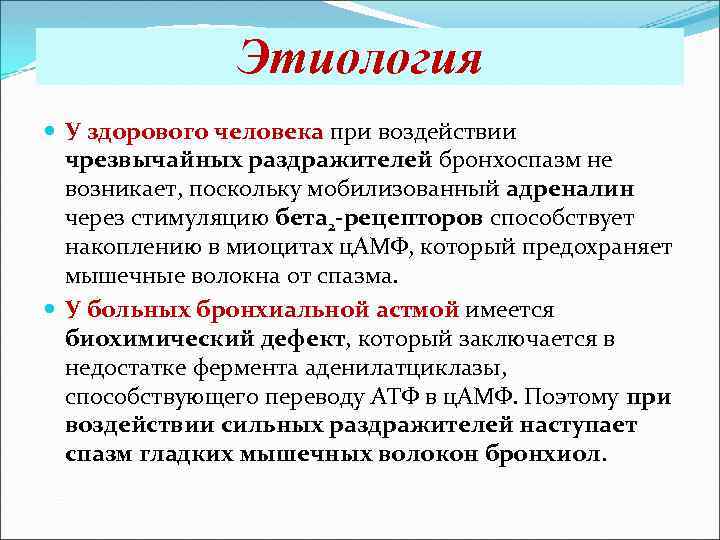 Этиология

У здорового человека при воздействии чрезвычайных раздражителей бронхоспазм не возникает, поскольку мобилизованный адреналин через стимуляцию бета$_2$-рецепторов способствует накоплению в миоцитах цАМФ, который предохраняет мышечные волокна от спазма.

У больных бронхиальной астмой имеется биохимический дефект, который заключается в недостатке фермента аденилатциклазы, способствующего переводу АТФ в цАМФ. Поэтому при воздействии сильных раздражителей наступает спазм гладких мышечных волокон бронхиол.